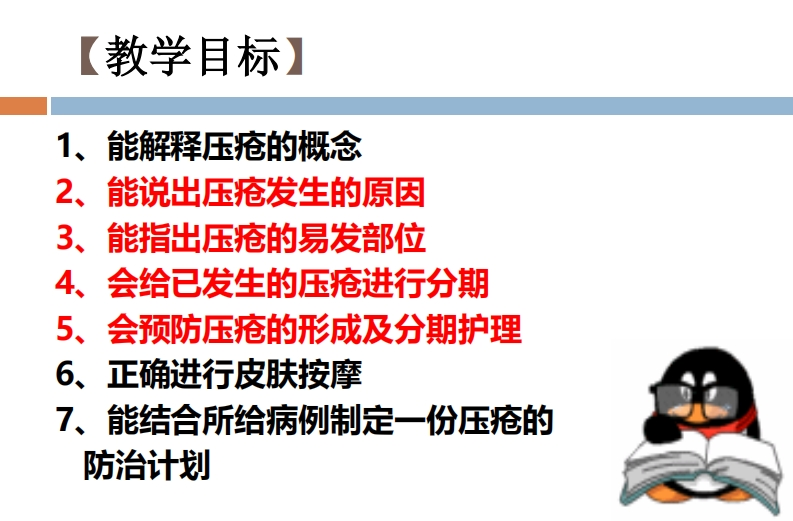 【教学目标】

1、能解释压疮的概念
2、能说出压疮发生的原因
3、能指出压疮的易发部位
4、会给已发生的压疮进行分期
5、会预防压疮的形成及分期护理
6、正确进行皮肤按摩
7、能结合所给病例制定一份压疮的防治计划